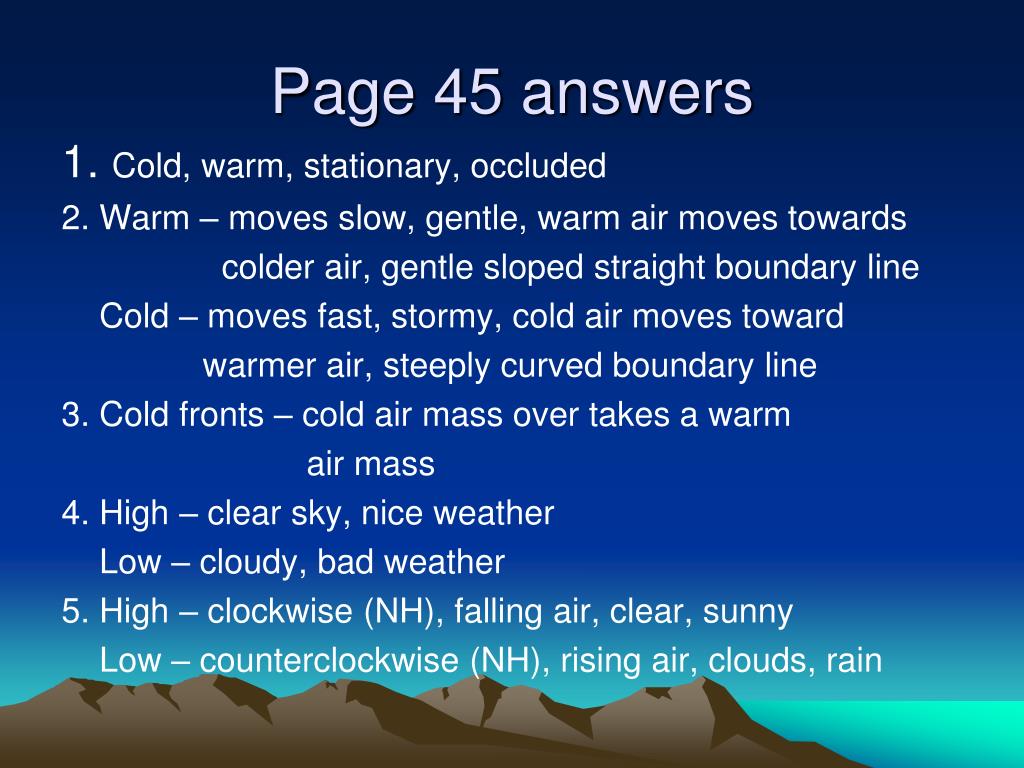 Page 45 answers

1. Cold, warm, stationary, occluded

2. Warm – moves slow, gentle, warm air moves towards colder air, gentle sloped straight boundary line

Cold – moves fast, stormy, cold air moves toward warmer air, steeply curved boundary line

3. Cold fronts – cold air mass over takes a warm air mass

4. High – clear sky, nice weather

Low – cloudy, bad weather

5. High – clockwise (NH), falling air, clear, sunny

Low – counterclockwise (NH), rising air, clouds, rain